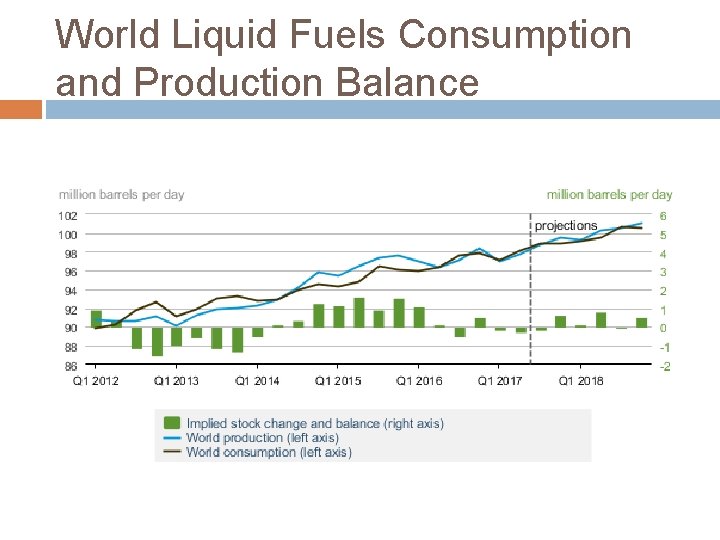 World Liquid Fuels Consumption and Production Balance

million barrels per day

million barrels per day

102
100
98
96
94
92
90
88
86

6
5
4
3
2
1
0
-1
-2

projections

Q1 2012
Q1 2013
Q1 2014
Q1 2015
Q1 2016
Q1 2017
Q1 2018

Implied stock change and balance (right axis)
World production (left axis)
World consumption (left axis)